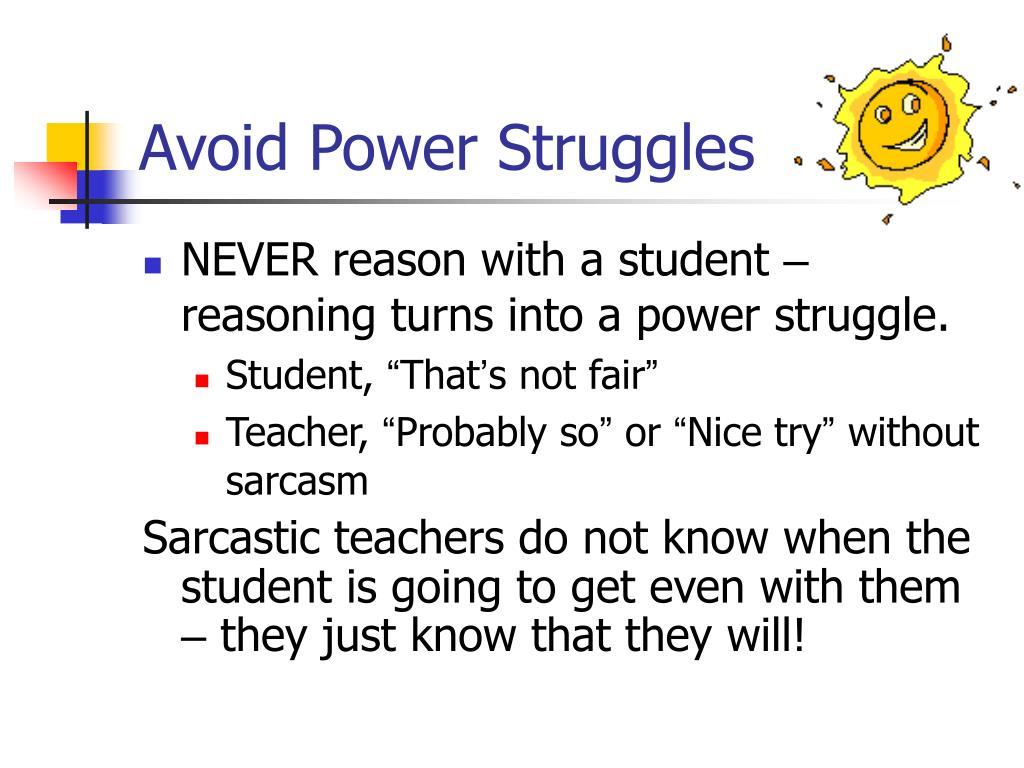 Avoid Power Struggles

NEVER reason with a student – reasoning turns into a power struggle.

Student, “That’s not fair”

Teacher, “Probably so” or “Nice try” without sarcasm

Sarcastic teachers do not know when the student is going to get even with them – they just know that they will!